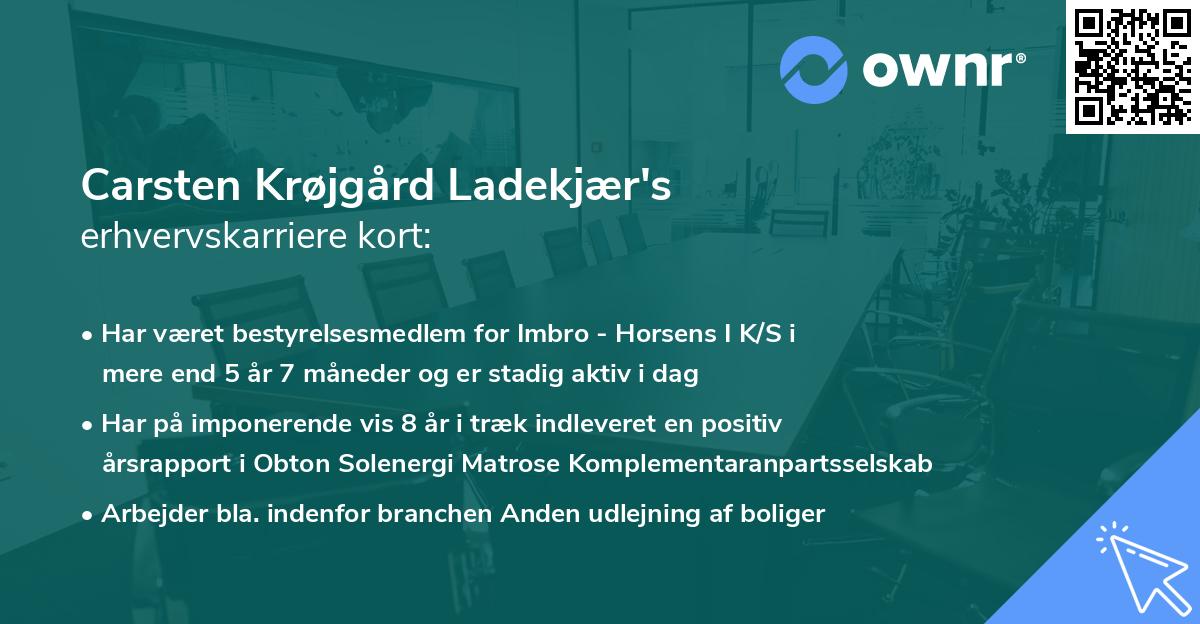 ownr®

Carsten Krøjgård Ladekjær's
erhvervskarriere kort:

• Har været bestyrelsesmedlem for Imbro - Horsens I K/S i mere end 5 år 7 måneder og er stadig aktiv i dag

• Har på imponerende vis 8 år i træk indleveret en positiv årsrapport i Obton Solenergi Matrose Komplementaranpartsselskab

• Arbejder bla. indenfor branchen Anden udlejning af boliger